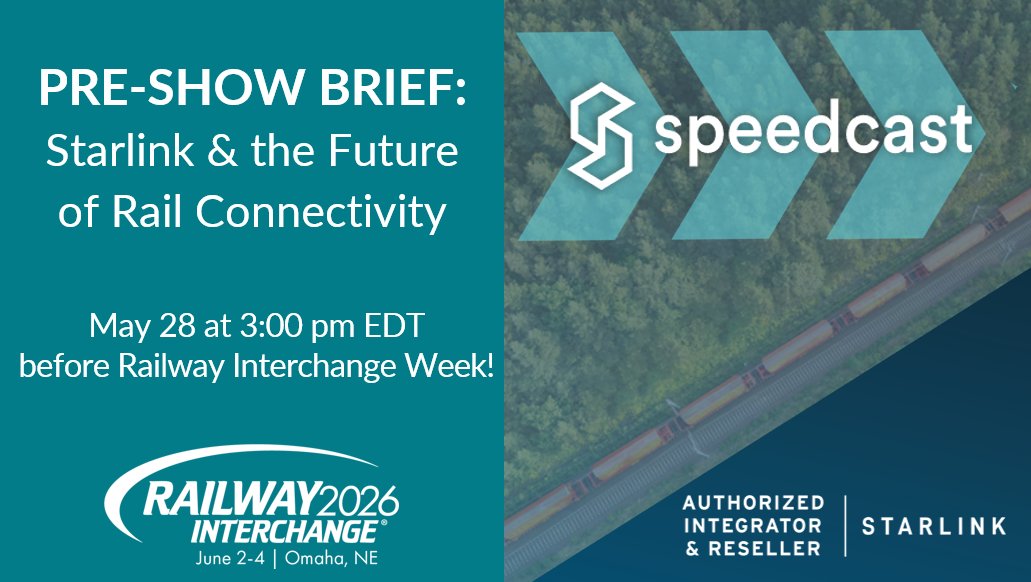 PRE-SHOW BRIEF:
Starlink & the Future of Rail Connectivity

May 28 at 3:00 pm EDT before Railway Interchange Week!

RAILWAY 2026 INTERCHANGE®
June 2-4 | Omaha, NE

speedcast

AUTHORIZED INTEGRATOR & RESELLER | STARLINK